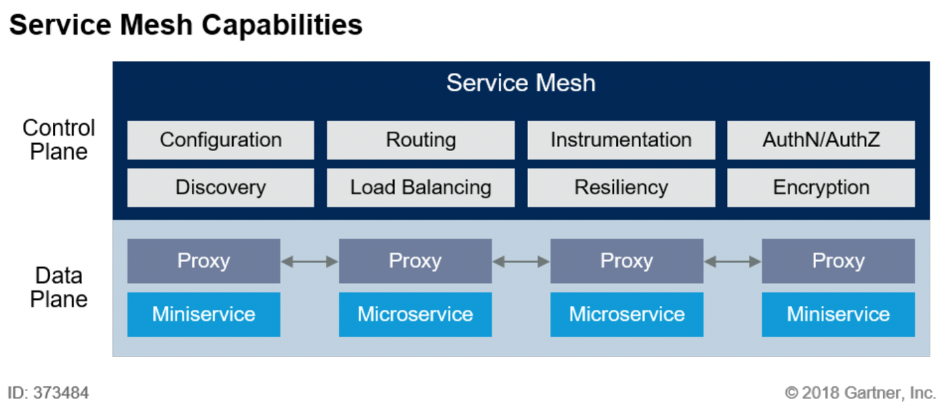 Service Mesh Capabilities

Service Mesh

Control Plane

Configuration
Routing
Instrumentation
AuthN/AuthZ
Discovery
Load Balancing
Resiliency
Encryption

Data Plane

Proxy
Proxy
Proxy
Proxy
Miniservice
Microservice
Microservice
Miniservice

ID: 373484

© 2018 Gartner, Inc.